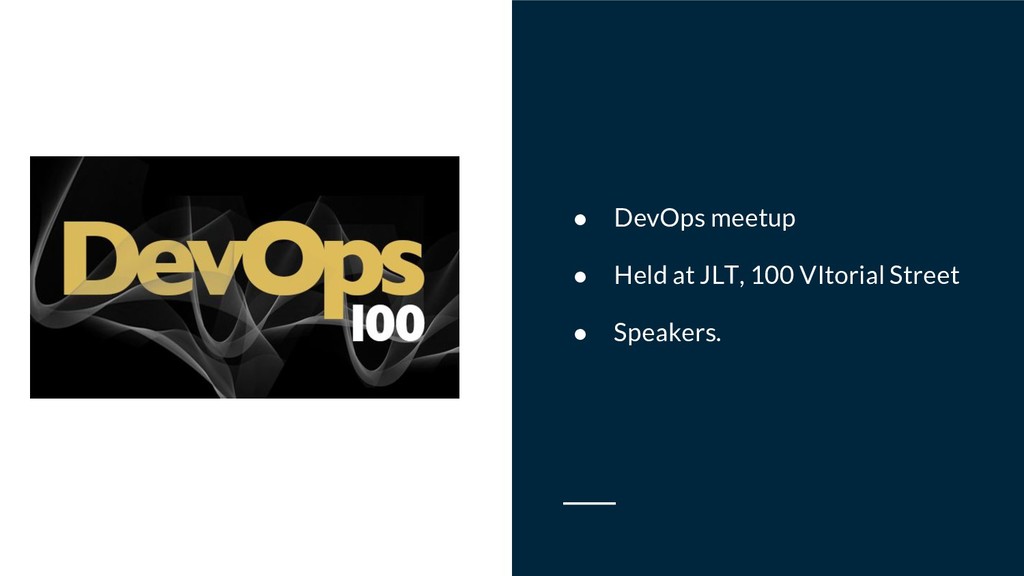 DevOps
100

● DevOps meetup
● Held at JLT, 100 VItorial Street
● Speakers.